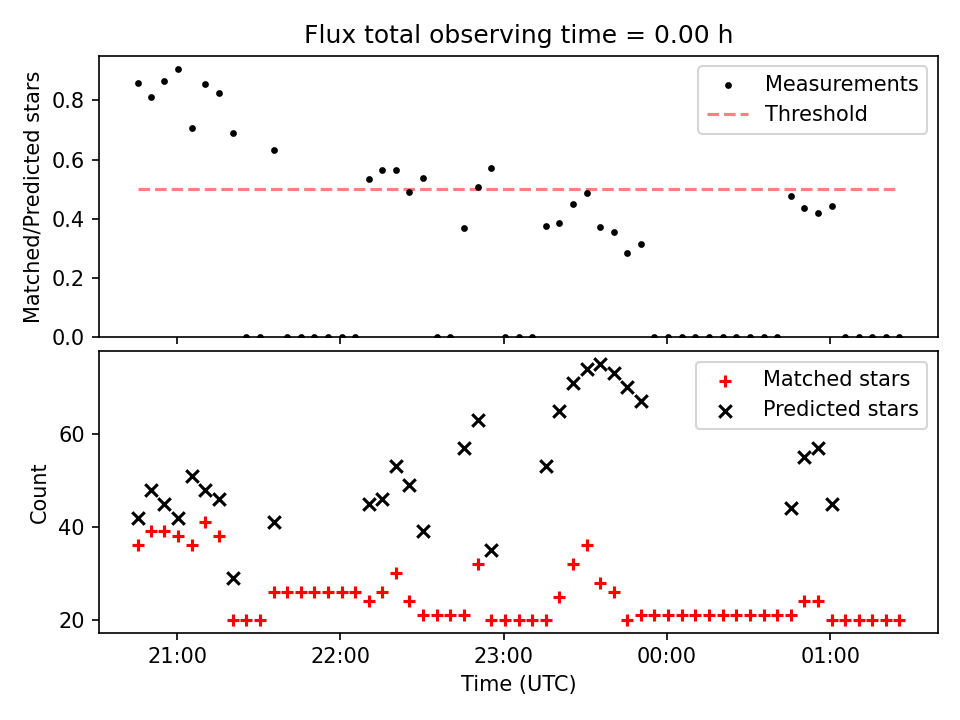 Flux total observing time = 0.00 h

Matched/Predicted stars

0.8
0.6
0.4
0.2
0.0

Measurements
Threshold

Count

60
40
20

Matched stars
Predicted stars

21:00
22:00
23:00
00:00
01:00

Time (UTC)